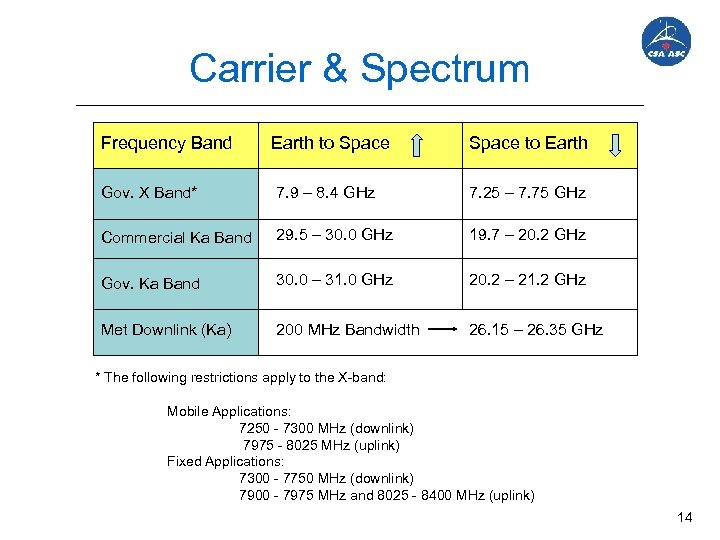 CSA ASC

Carrier & Spectrum

| Frequency Band | Earth to Space | Space to Earth |
|---|---|---|
| Gov. X Band* | 7.9 – 8.4 GHz | 7.25 – 7.75 GHz |
| Commercial Ka Band | 29.5 – 30.0 GHz | 19.7 – 20.2 GHz |
| Gov. Ka Band | 30.0 – 31.0 GHz | 20.2 – 21.2 GHz |
| Met Downlink (Ka) | 200 MHz Bandwidth | 26.15 – 26.35 GHz |

* The following restrictions apply to the X-band:

Mobile Applications:
7250 - 7300 MHz (downlink)
7975 - 8025 MHz (uplink)
Fixed Applications:
7300 - 7750 MHz (downlink)
7900 - 7975 MHz and 8025 - 8400 MHz (uplink)

14